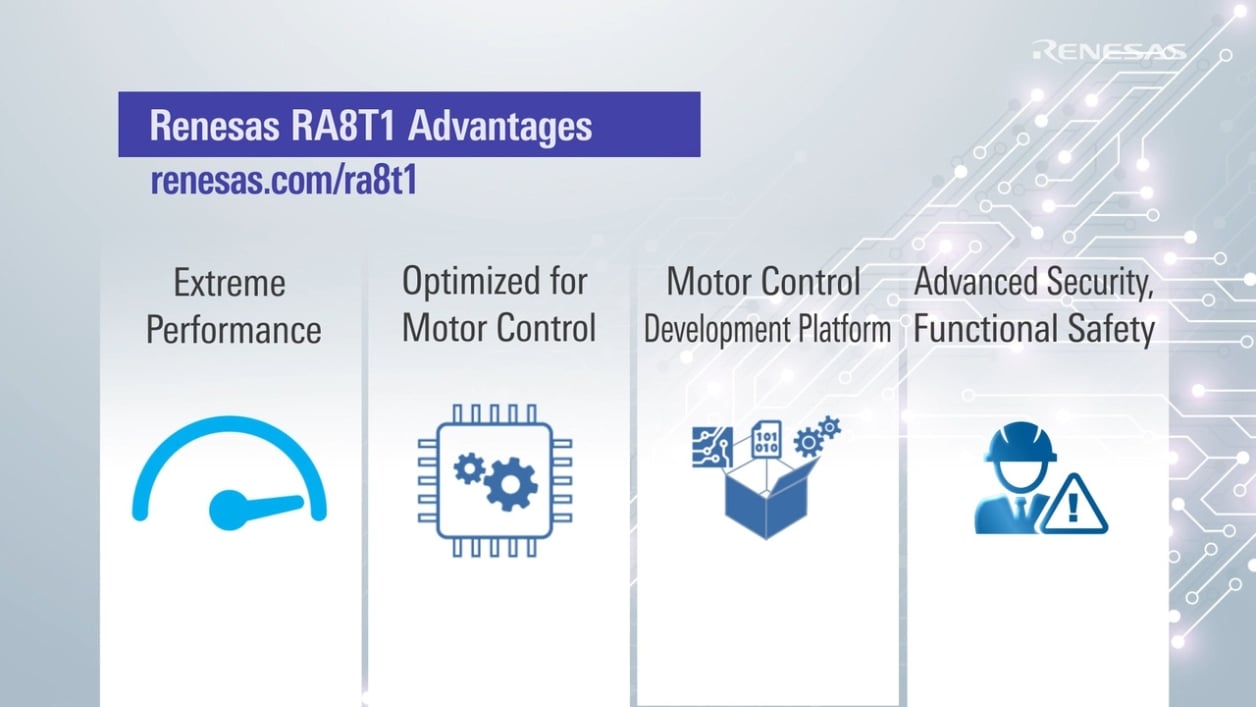 RENESAS

Renesas RA8T1 Advantages

renesas.com/ra8t1

Extreme Performance

Optimized for Motor Control

Motor Control Development Platform

101
010

Advanced Security, Functional Safety